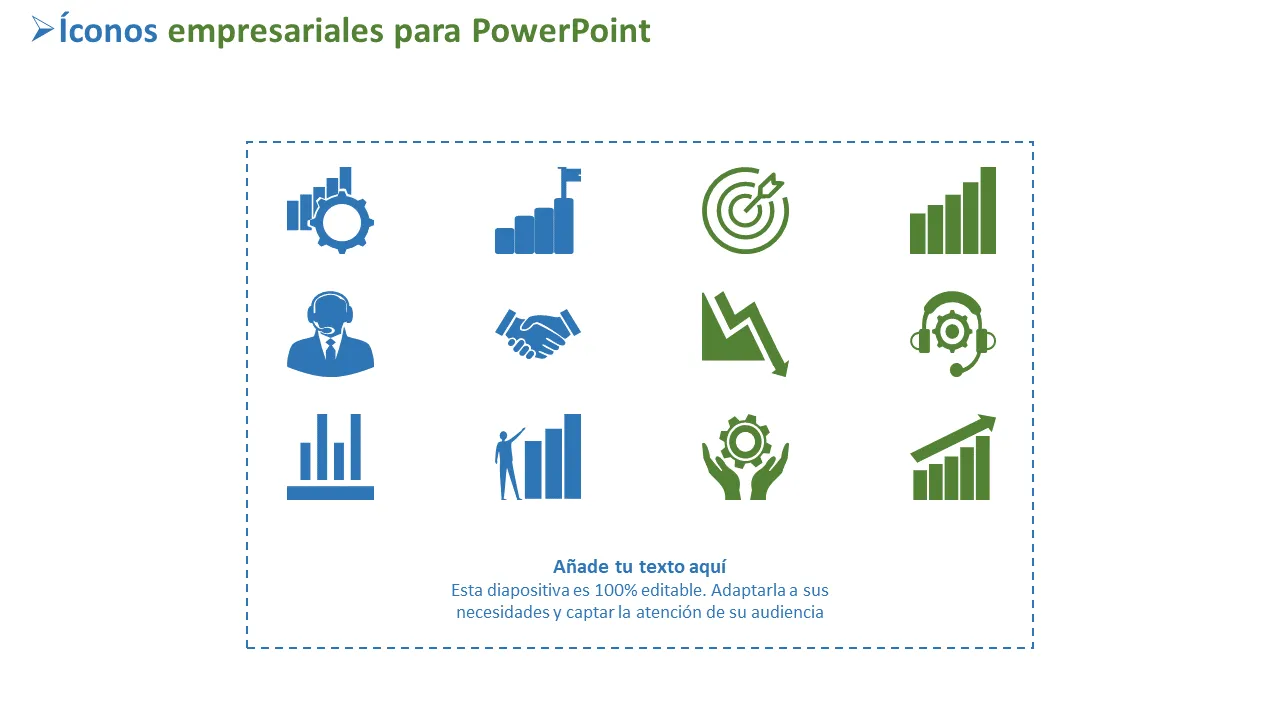 Íconos empresariales para PowerPoint

Añade tu texto aquí
Esta diapositiva es 100% editable. Adaptarla a sus necesidades y captar la atención de su audiencia